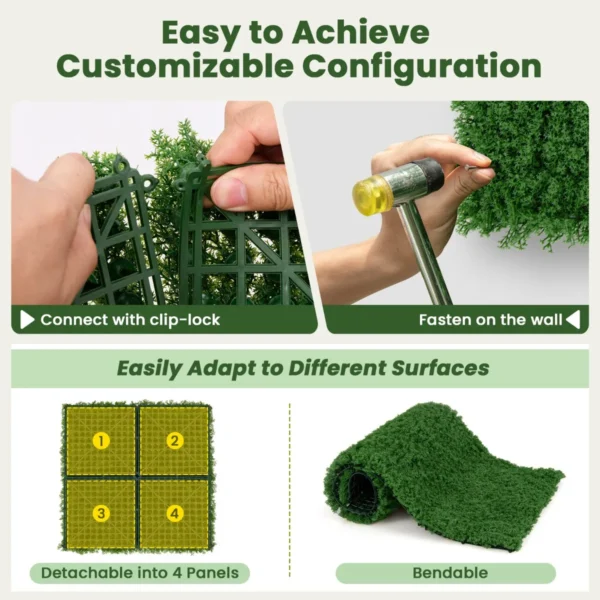 Easy to Achieve Customizable Configuration

Connect with clip-lock

Fasten on the wall

Easily Adapt to Different Surfaces

1
2
3
4

Detachable into 4 Panels

Bendable